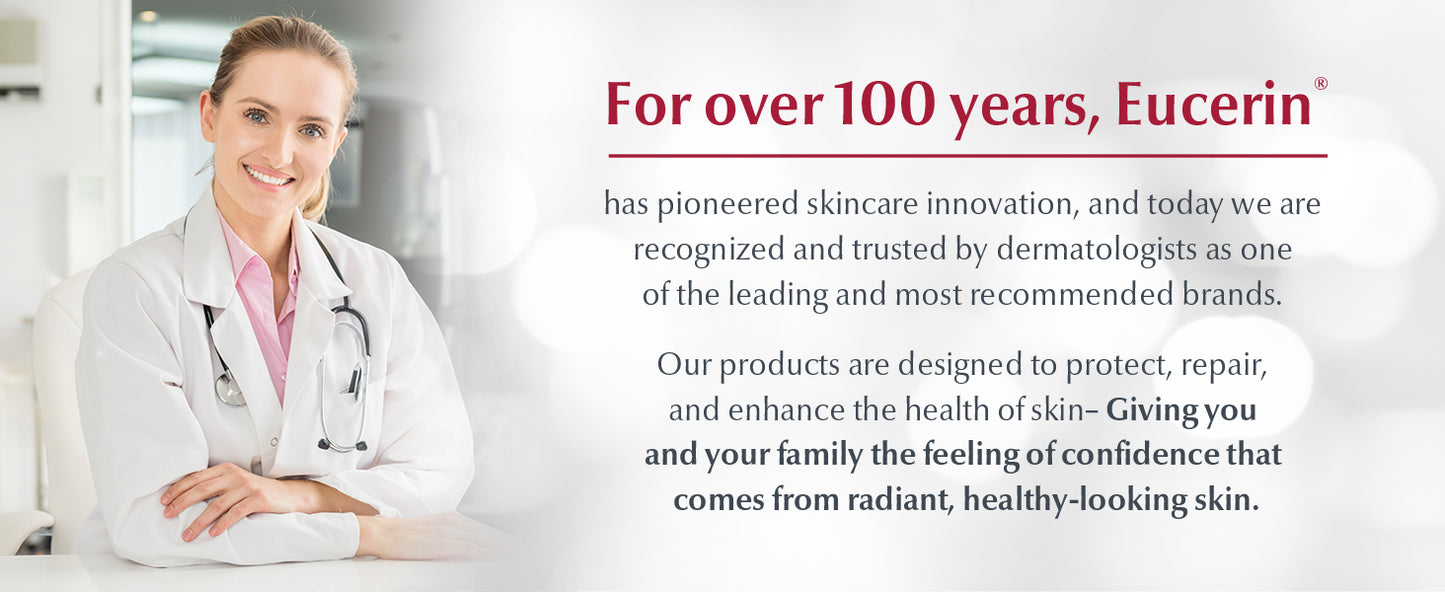 For over 100 years, Eucerin®

has pioneered skincare innovation, and today we are recognized and trusted by dermatologists as one of the leading and most recommended brands.

Our products are designed to protect, repair, and enhance the health of skin– Giving you and your family the feeling of confidence that comes from radiant, healthy-looking skin.